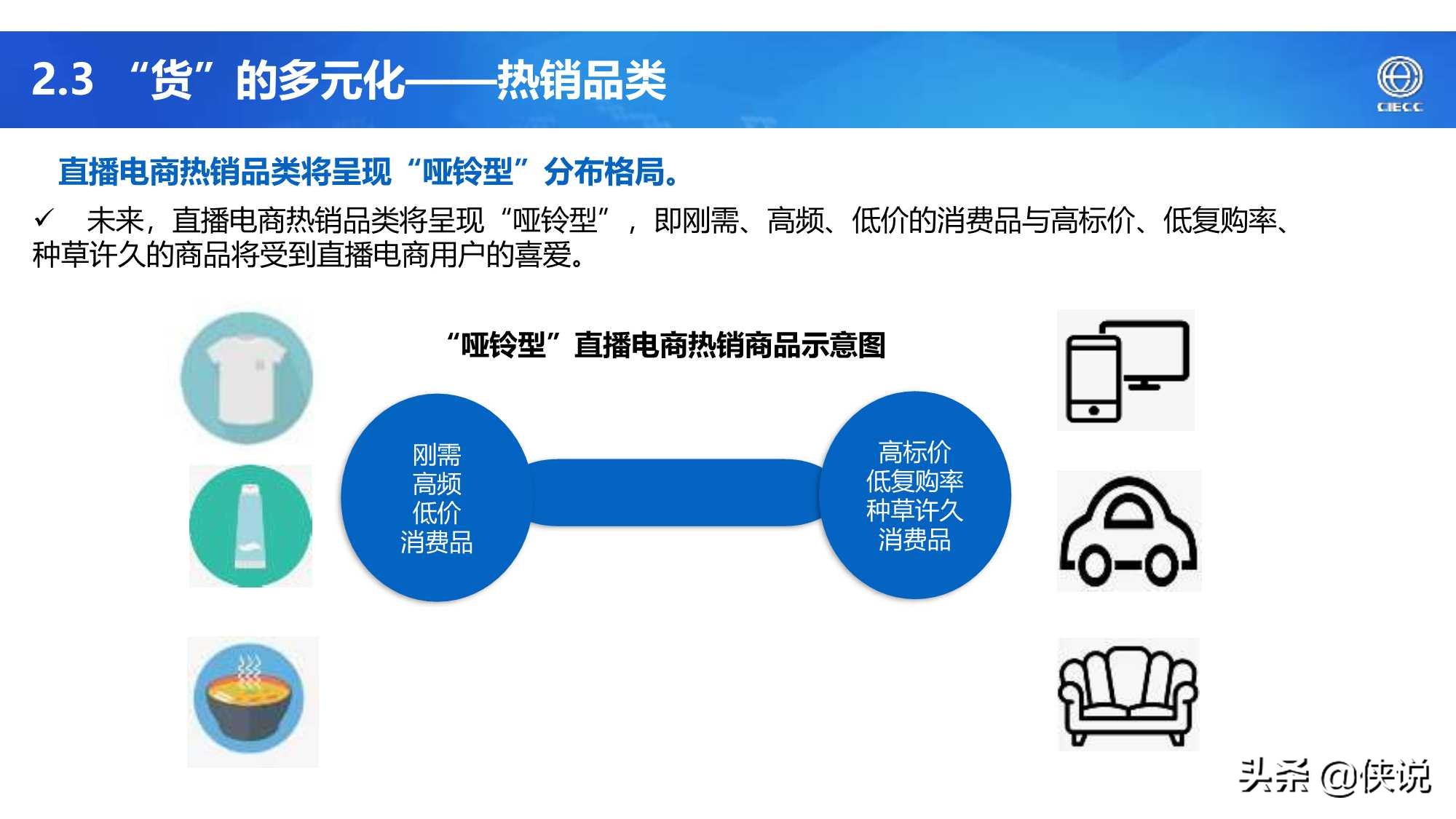 2.3 “货”的多元化——热销品类

CIECC

直播电商热销品类将呈现“哑铃型”分布格局。

✓ 未来，直播电商热销品类将呈现“哑铃型”，即刚需、高频、低价的消费品与高标价、低复购率、种草许久的商品将受到直播电商用户的喜爱。

“哑铃型”直播电商热销商品示意图

刚需
高频
低价
消费品

高标价
低复购率
种草许久
消费品

头条 @侠说